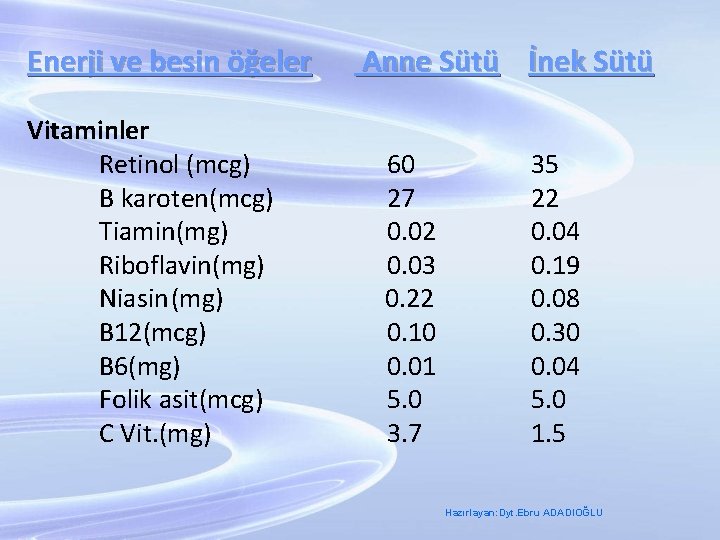 | Enerji ve besin öğeler | Anne Sütü | İnek Sütü |
|---|---|---|
| Vitaminler | | |
| Retinol (mcg) | 60 | 35 |
| B karoten(mcg) | 27 | 22 |
| Tiamin(mg) | 0.02 | 0.04 |
| Riboflavin(mg) | 0.03 | 0.19 |
| Niasin(mg) | 0.22 | 0.08 |
| B12(mcg) | 0.10 | 0.30 |
| B6(mg) | 0.01 | 0.04 |
| Folik asit(mcg) | 5.0 | 5.0 |
| C Vit.(mg) | 3.7 | 1.5 |

Hazırlayan: Dyt.Ebru ADADIOĞLU